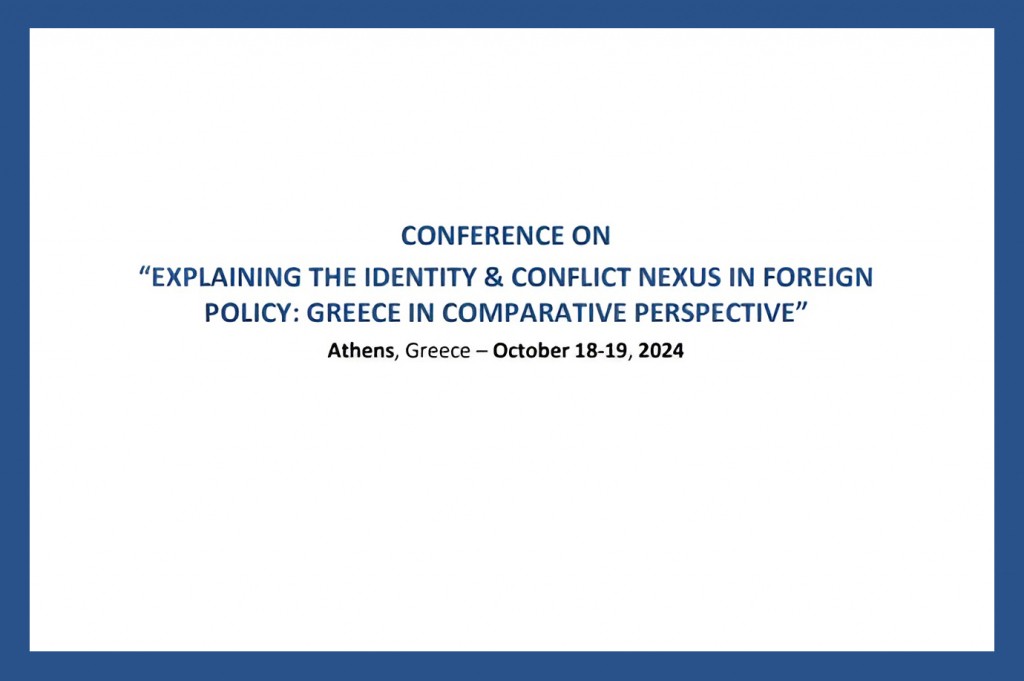 CONFERENCE ON
“EXPLAINING THE IDENTITY & CONFLICT NEXUS IN FOREIGN POLICY: GREECE IN COMPARATIVE PERSPECTIVE”
Athens, Greece – October 18-19, 2024